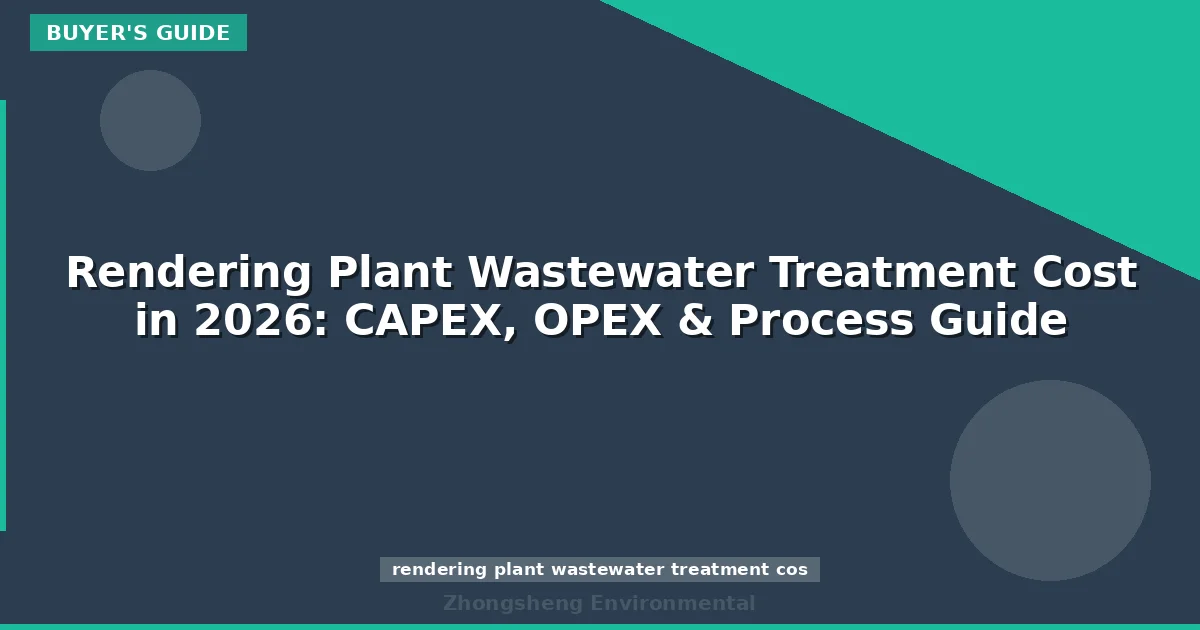 BUYER'S GUIDE

Rendering Plant Wastewater Treatment Cost in 2026: CAPEX, OPEX & Process Guide

rendering plant wastewater treatment cos

Zhongsheng Environmental